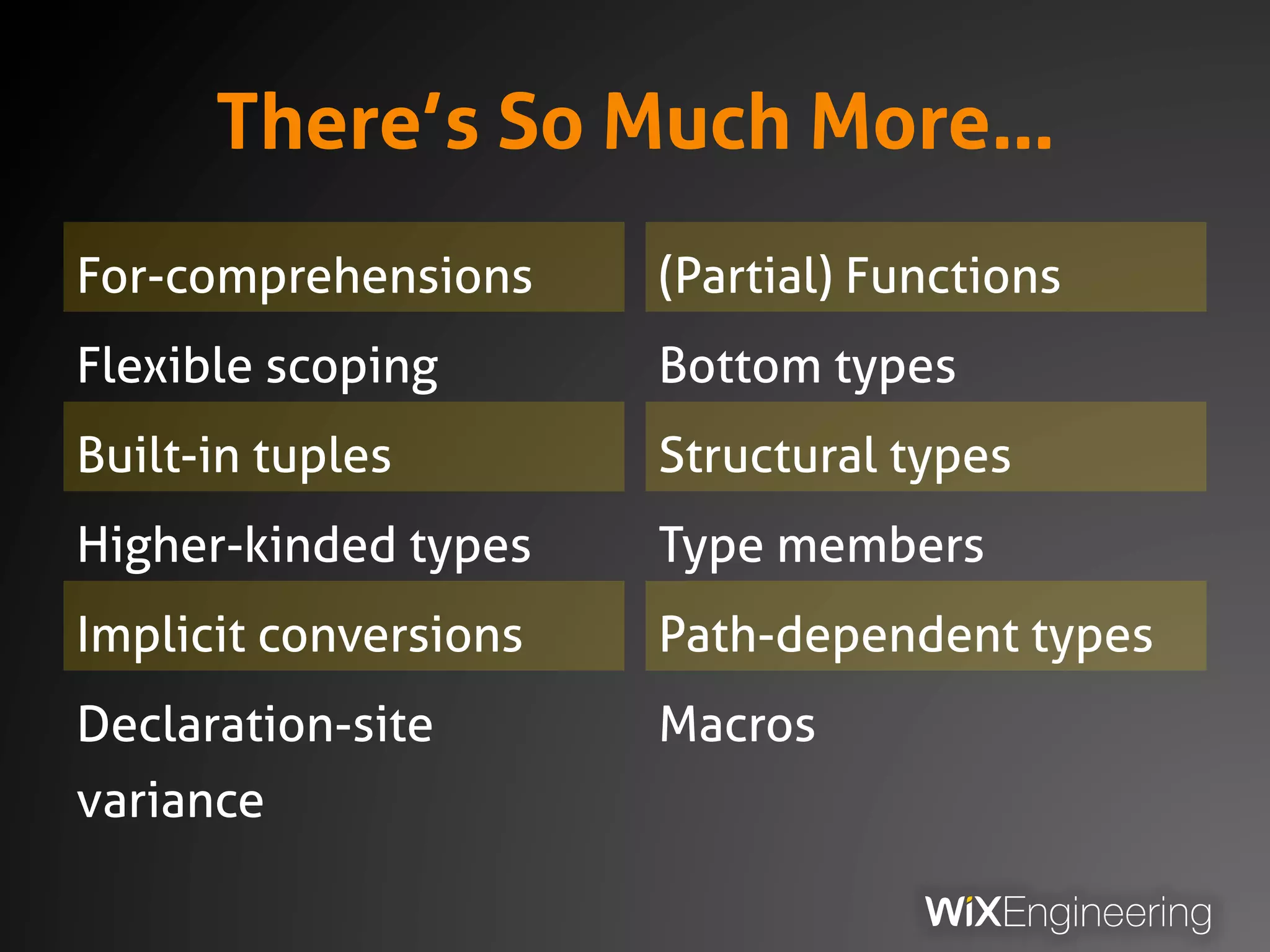 There's So Much More...

For-comprehensions

Flexible scoping

Built-in tuples

Higher-kinded types

Implicit conversions

Declaration-site variance

(Partial) Functions

Bottom types

Structural types

Type members

Path-dependent types

Macros

WiXEngineering